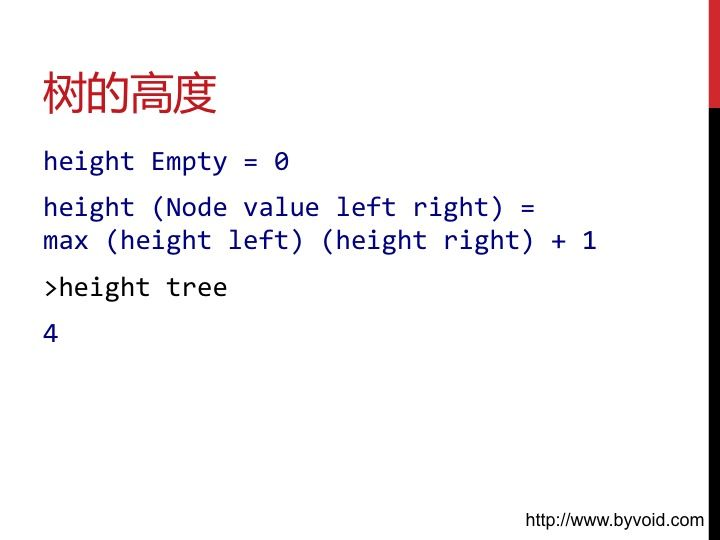 树的高度

height Empty = 0

height (Node value left right) =
max (height left) (height right) + 1

>height tree

4

http://www.byvoid.com